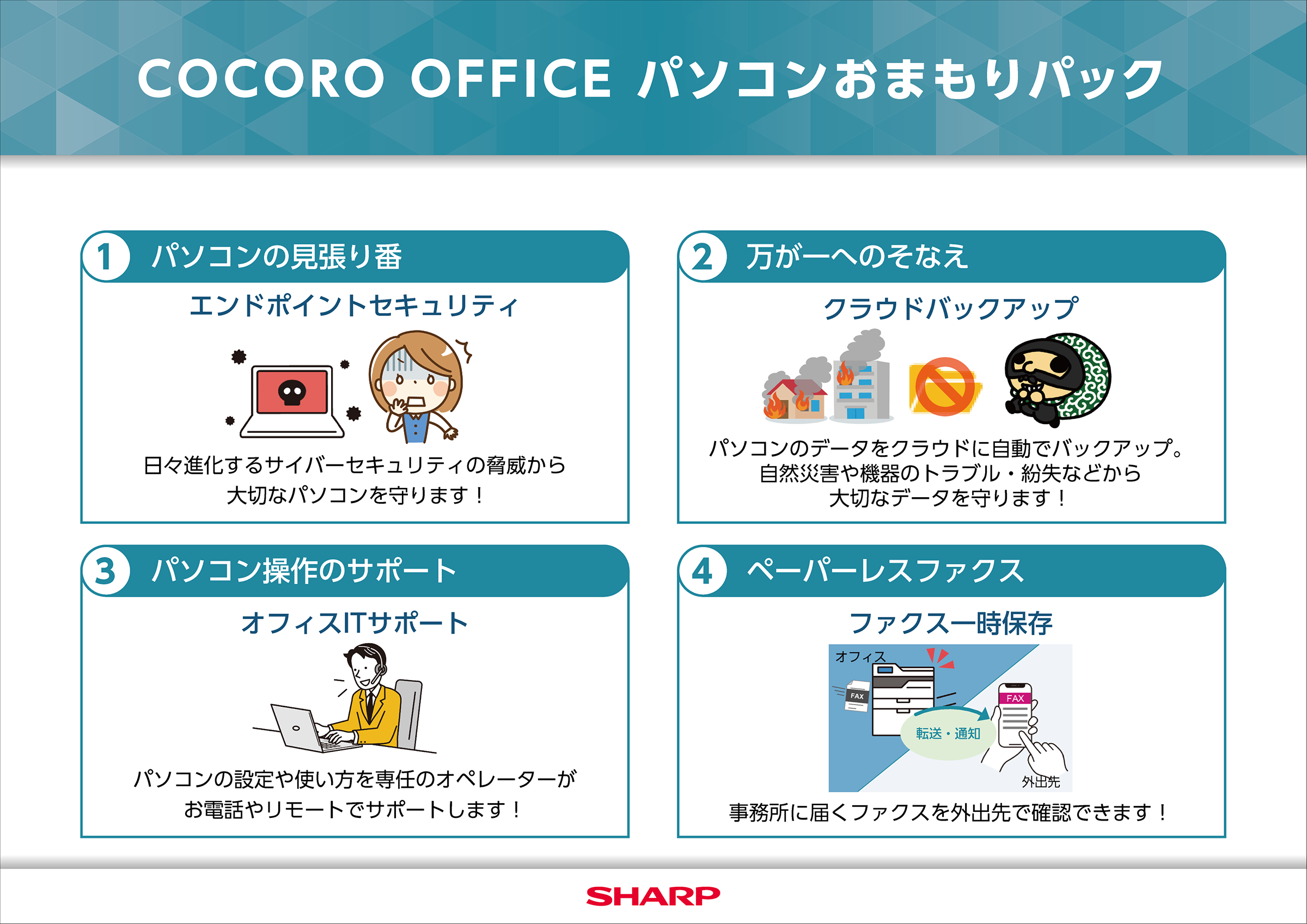 COCORO OFFICE パソコンおまもりパック

1 パソコンの見張り番

エンドポイントセキュリティ

日々進化するサイバーセキュリティの脅威から
大切なパソコンを守ります！

2 万が一へのそなえ

クラウドバックアップ

パソコンのデータをクラウドに自動でバックアップ。
自然災害や機器のトラブル・紛失などから
大切なデータを守ります！

3 パソコン操作のサポート

オフィスITサポート

パソコンの設定や使い方を専任のオペレーターが
お電話やリモートでサポートします！

4 ペーパーレスファクス

ファクス一時保存

オフィス

FAX

FAX

転送・通知

外出先

事務所に届くファクスを外出先で確認できます！

SHARP